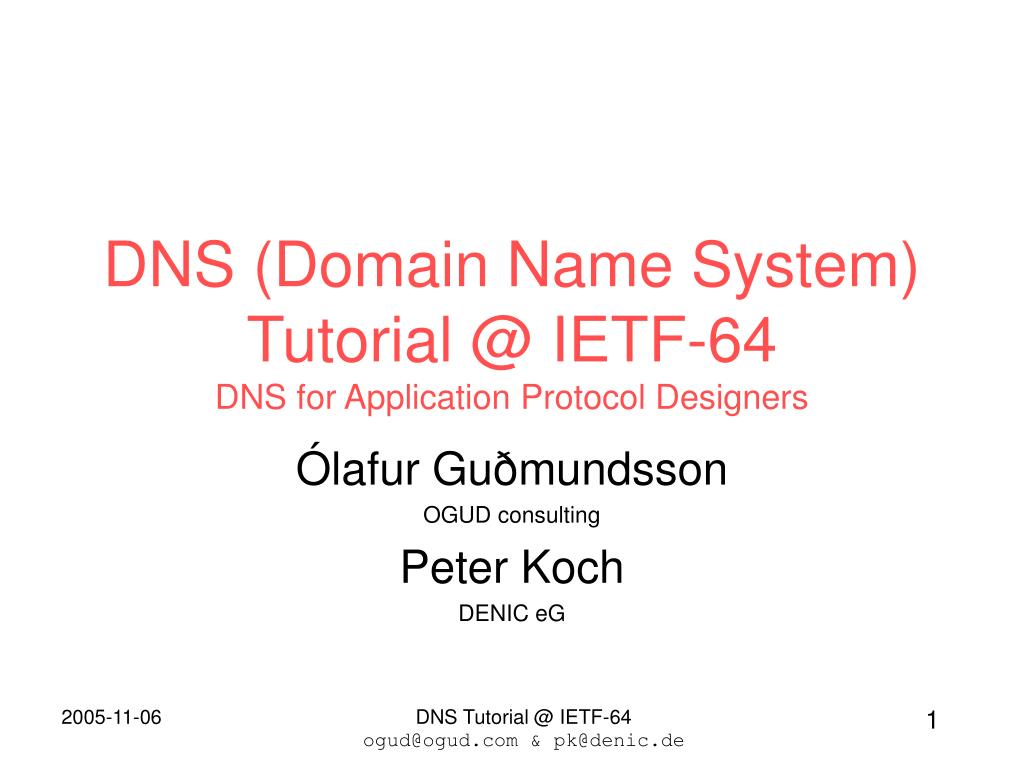 DNS (Domain Name System) Tutorial @ IETF-64
DNS for Application Protocol Designers

Ólafur Guðmundsson
OGUD consulting

Peter Koch
DENIC eG

2005-11-06

DNS Tutorial @ IETF-64
ogud@ogud.com & pk@denic.de

1